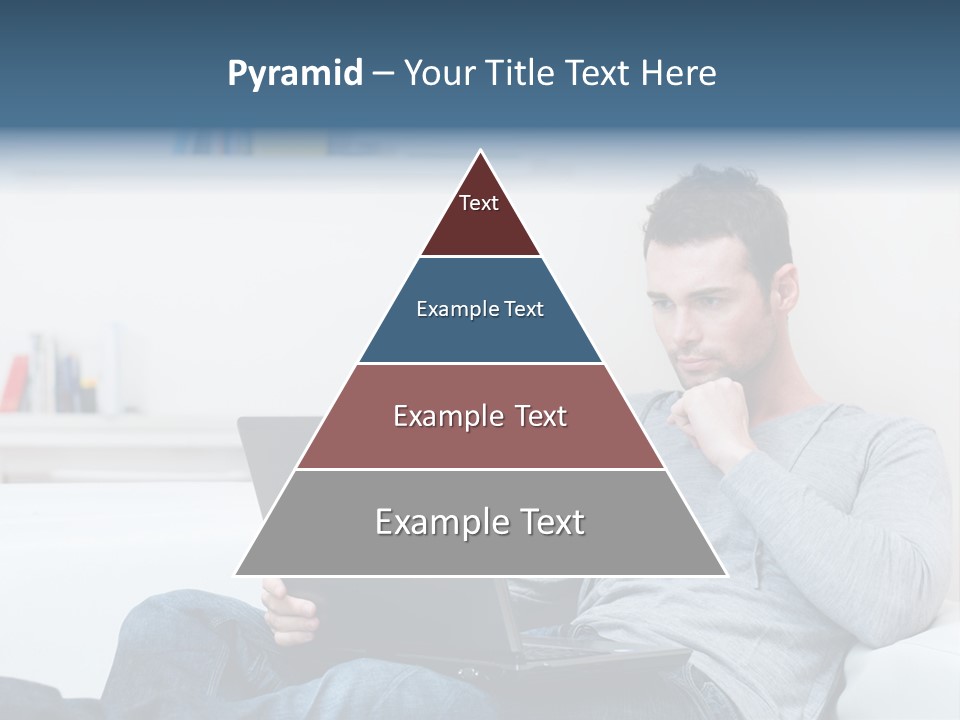 Pyramid – Your Title Text Here

Text

Example Text

Example Text

Example Text